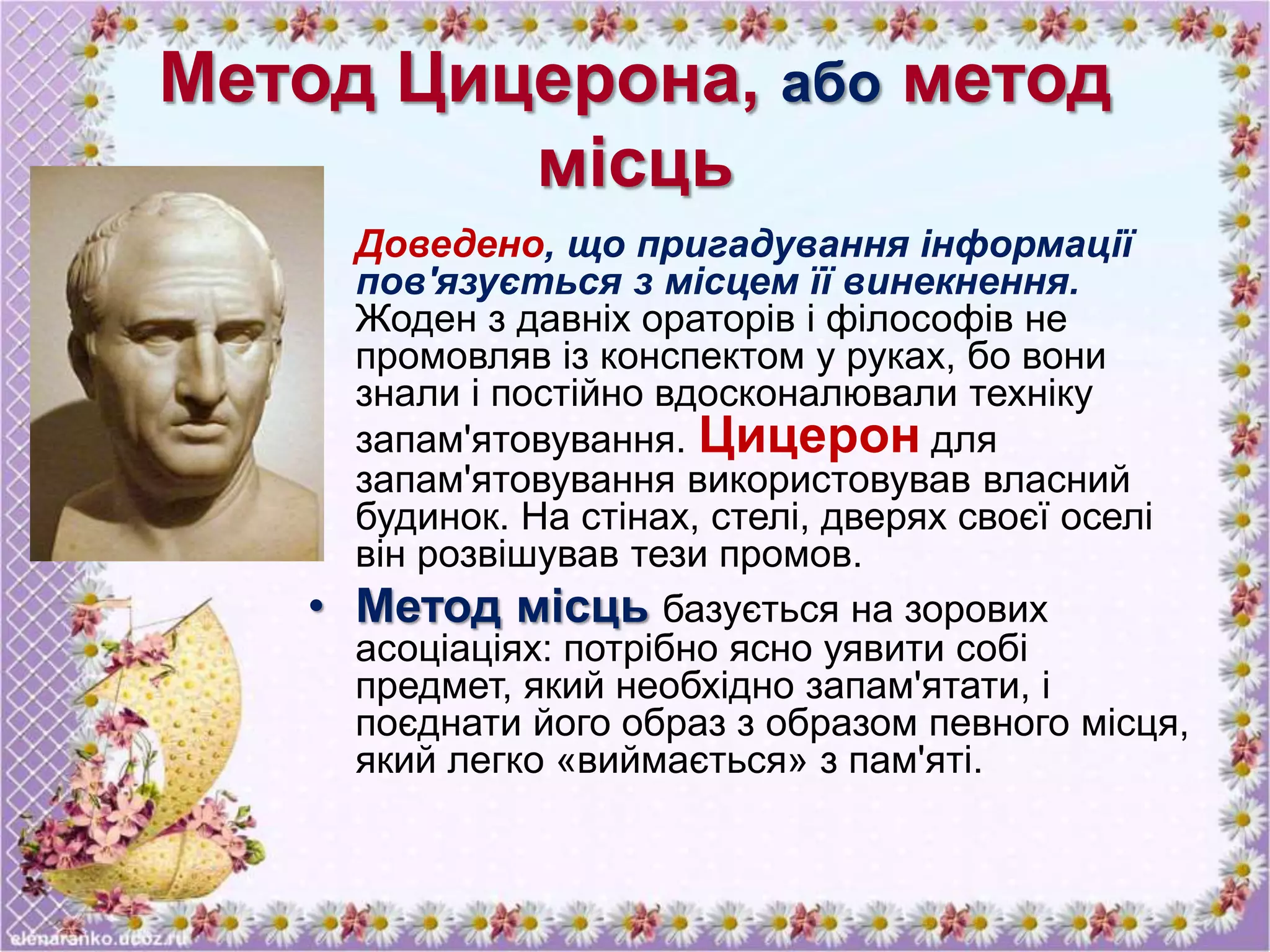 Метод Цицерона, або метод місць

Доведено, що пригадування інформації пов'язується з місцем її винекнення. Жоден з давніх ораторів і філософів не промовляв із конспектом у руках, бо вони знали і постійно вдосконалювали техніку запам'ятовування. Цицерон для запам'ятовування використовував власний будинок. На стінах, стелі, дверях своєї оселі він розвішував тези промов.

• Метод місць базується на зорових асоціаціях: потрібно ясно уявити собі предмет, який необхідно запам'ятати, і поєднати його образ з образом певного місця, який легко «виймається» з пам'яті.

elenaranko.ucoz.ru